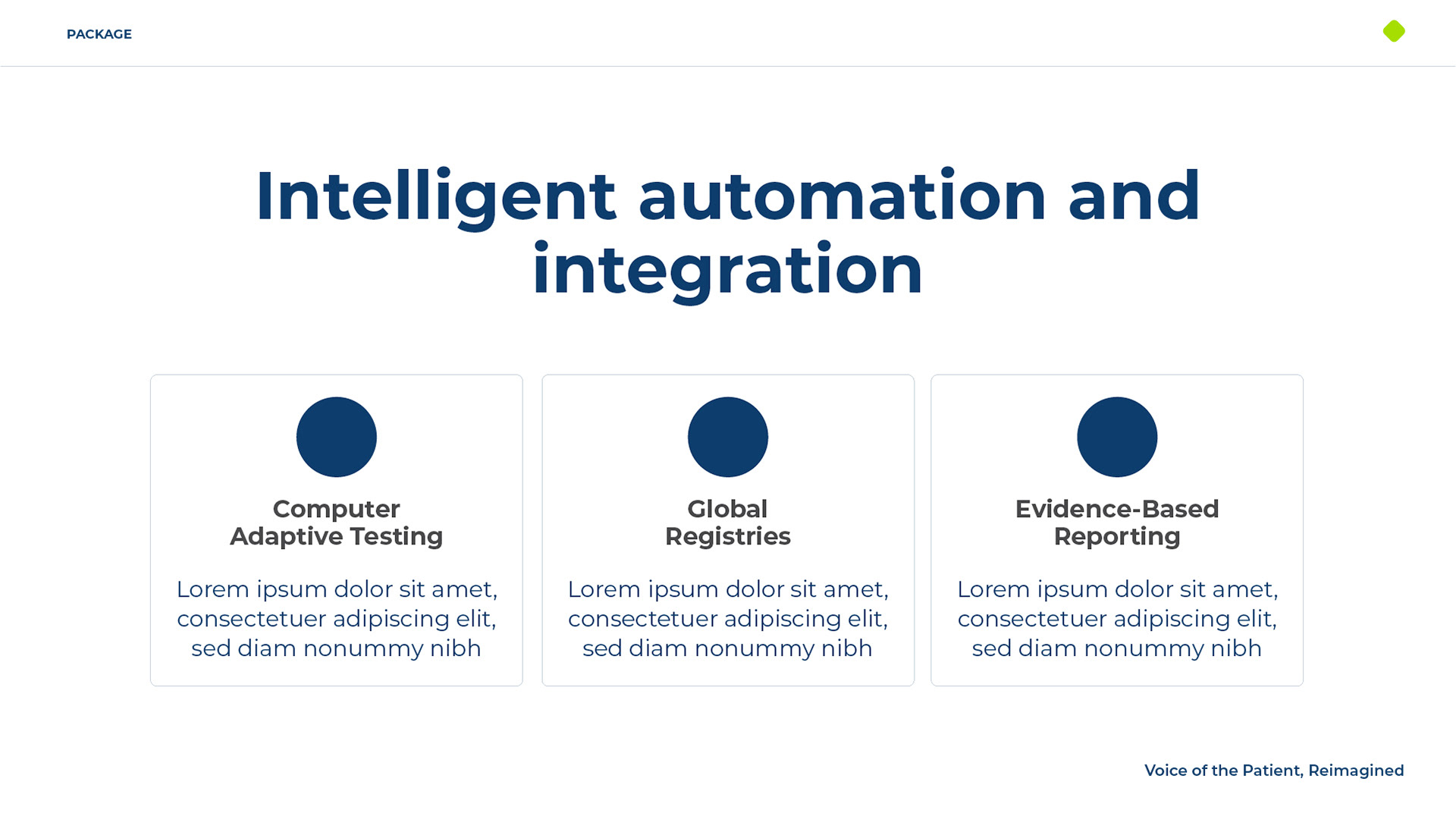 PACKAGE

Intelligent automation and integration

Computer Adaptive Testing

Lorem ipsum dolor sit amet, consectetuer adipiscing elit, sed diam nonummy nibh

Global Registries

Lorem ipsum dolor sit amet, consectetuer adipiscing elit, sed diam nonummy nibh

Evidence-Based Reporting

Lorem ipsum dolor sit amet, consectetuer adipiscing elit, sed diam nonummy nibh

Voice of the Patient, Reimagined